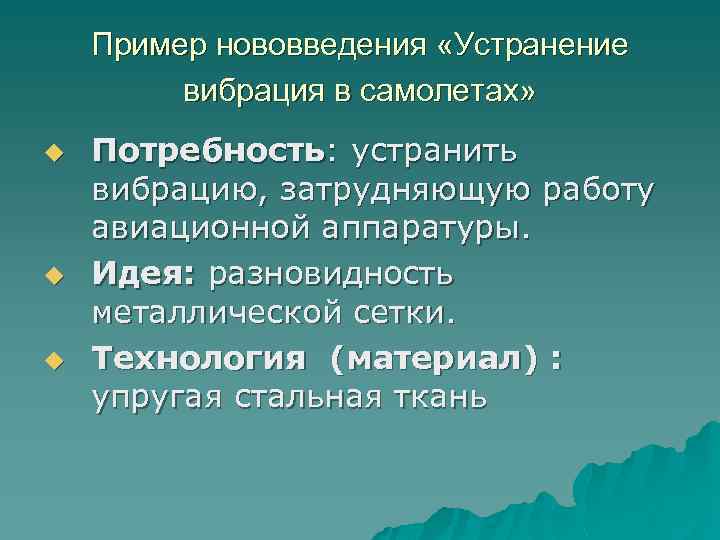 Пример нововведения «Устранение вибрация в самолетах»

Потребность: устранить вибрацию, затрудняющую работу авиационной аппаратуры.

Идея: разновидность металлической сетки.

Технология (материал) : упругая стальная ткань